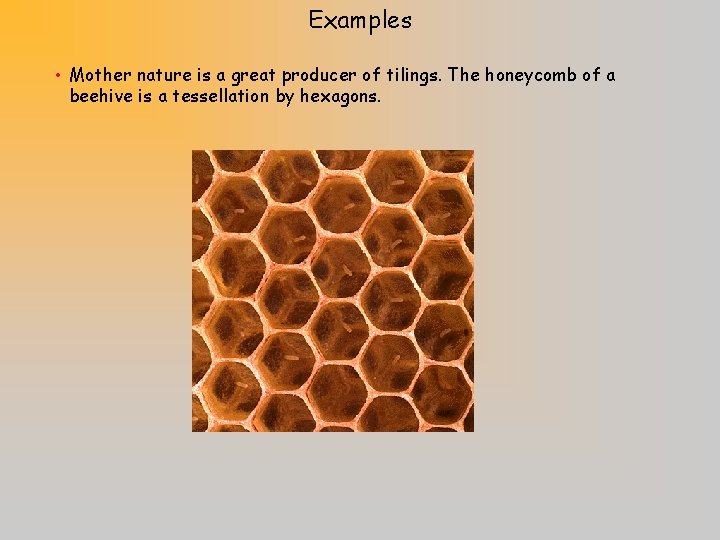 Examples

• Mother nature is a great producer of tilings. The honeycomb of a beehive is a tessellation by hexagons.